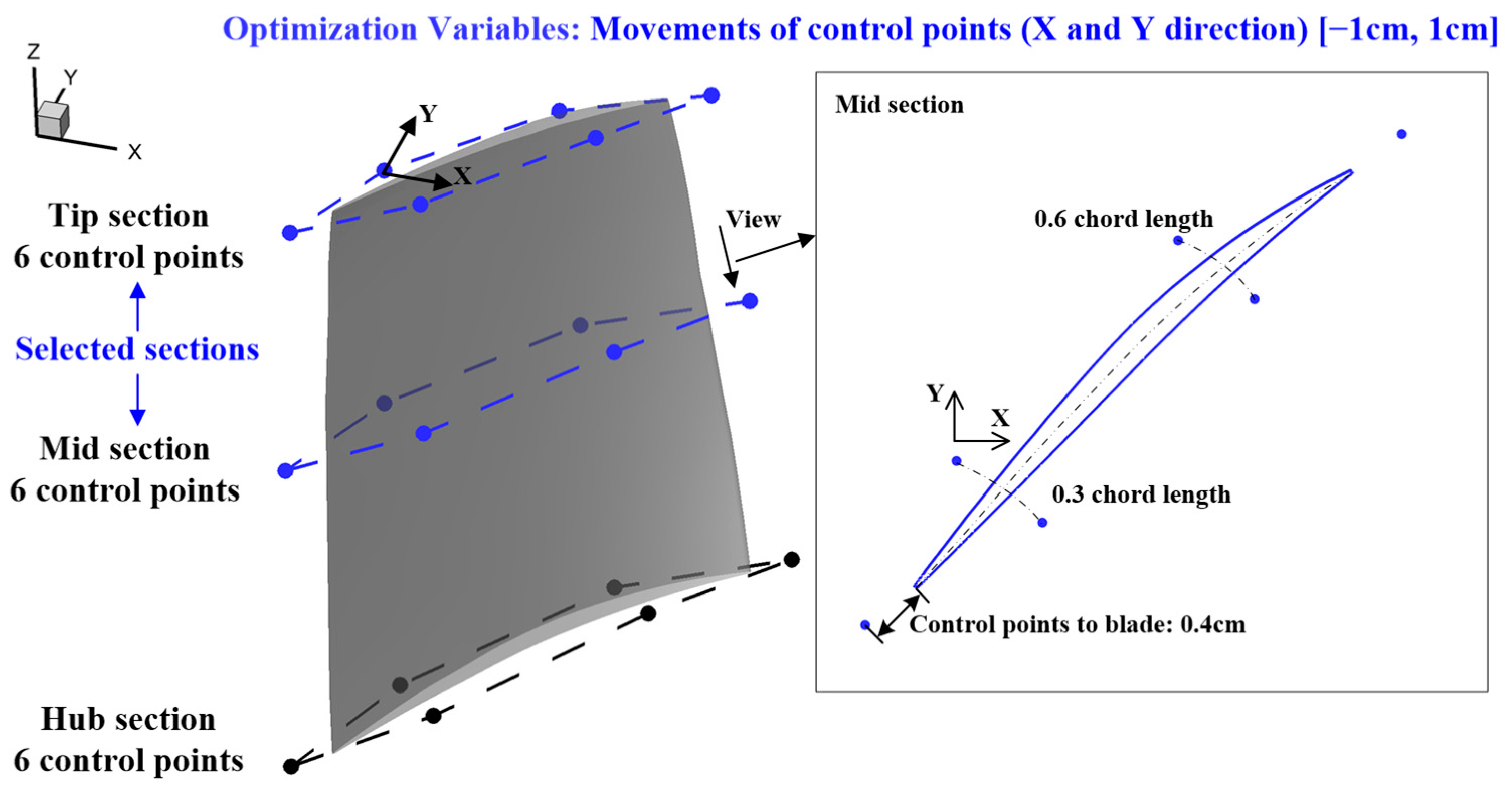 Optimization Variables: Movements of control points (X and Y direction) [−1cm, 1cm]

Z
Y
X

Y
X

Tip section
6 control points

Selected sections

Mid section
6 control points

Hub section
6 control points

View

Mid section

0.6 chord length

Y
X

0.3 chord length

Control points to blade: 0.4cm